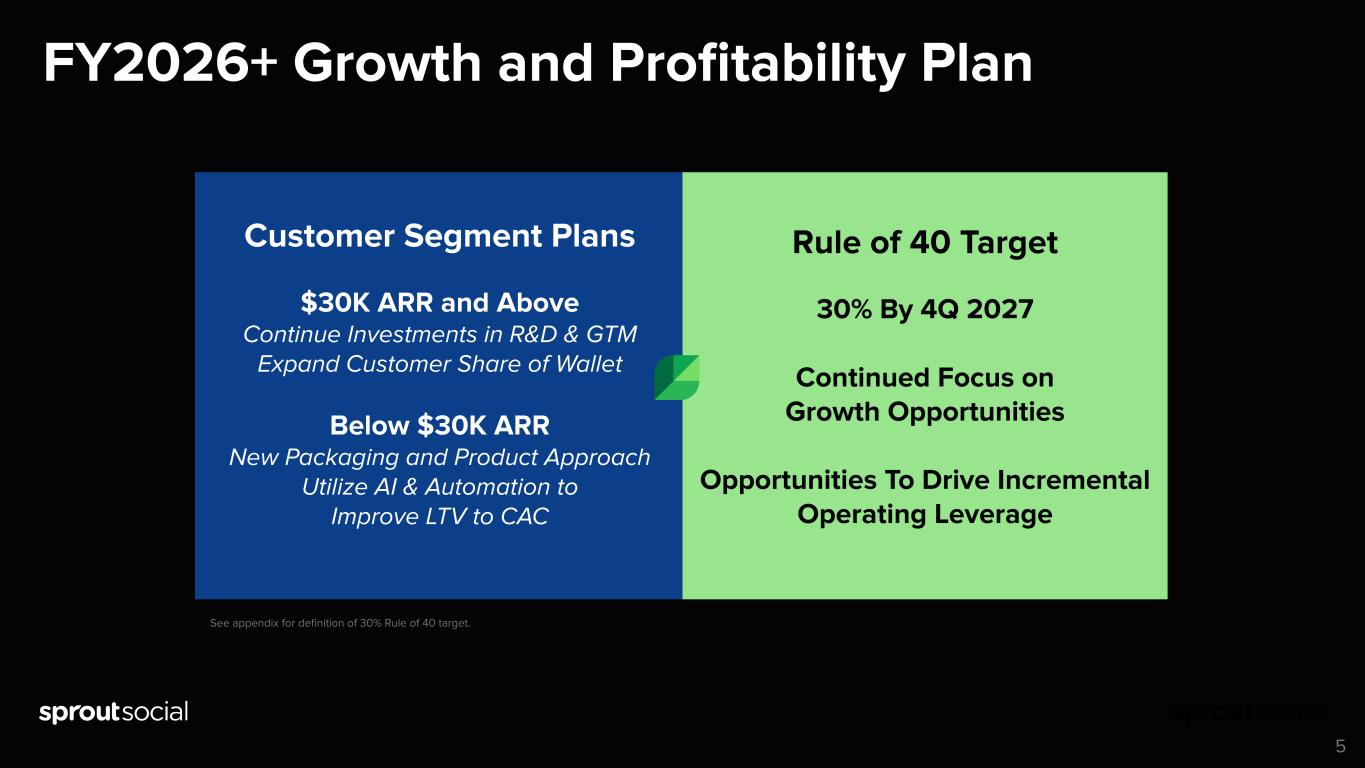 FY2026+ Growth and Profitability Plan

Customer Segment Plans

$30K ARR and Above
Continue Investments in R&D & GTM
Expand Customer Share of Wallet

Below $30K ARR
New Packaging and Product Approach
Utilize AI & Automation to
Improve LTV to CAC

Rule of 40 Target

30% By 4Q 2027

Continued Focus on
Growth Opportunities

Opportunities To Drive Incremental
Operating Leverage

See appendix for definition of 30% Rule of 40 target.

sproutsocial

sproutsocial

5